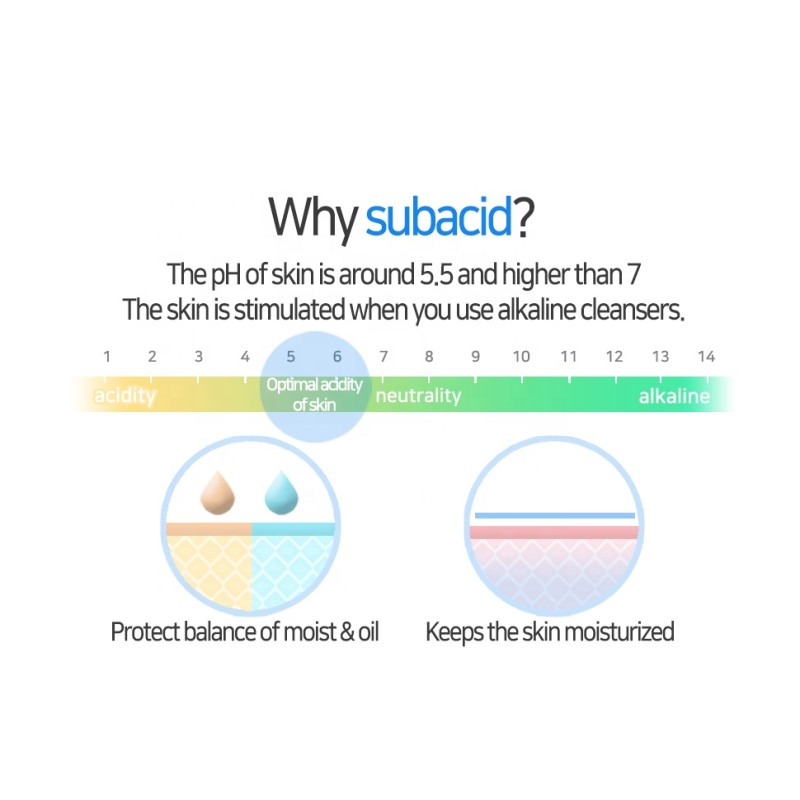 Why subacid?

The pH of skin is around 5.5 and higher than 7
The skin is stimulated when you use alkaline cleansers.

1 2 3 4 5 6 7 8 9 10 11 12 13 14

acidity
Optimal acidity of skin
neutrality
alkaline

Protect balance of moist & oil
Keeps the skin moisturized